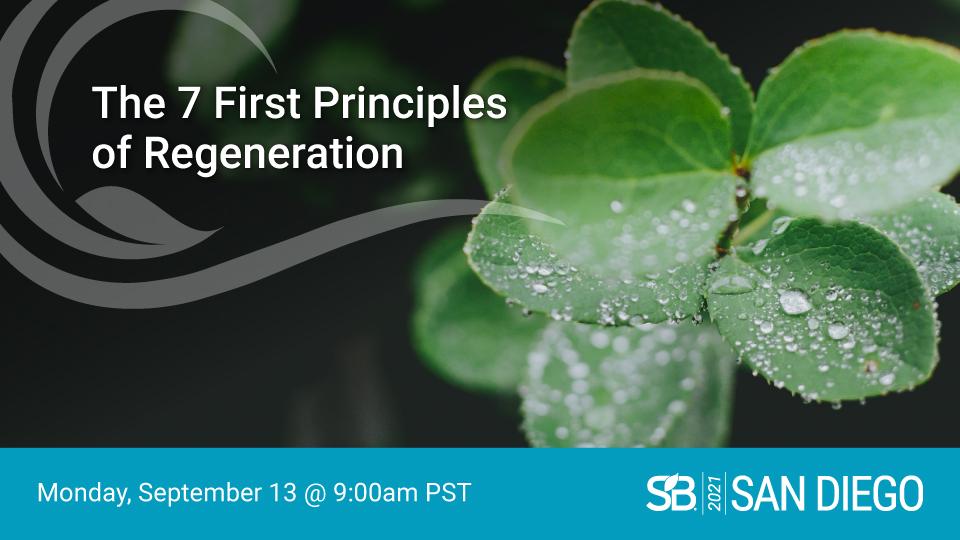 The 7 First Principles of Regeneration

Monday, September 13 @ 9:00am PST

SB 2021 SAN DIEGO